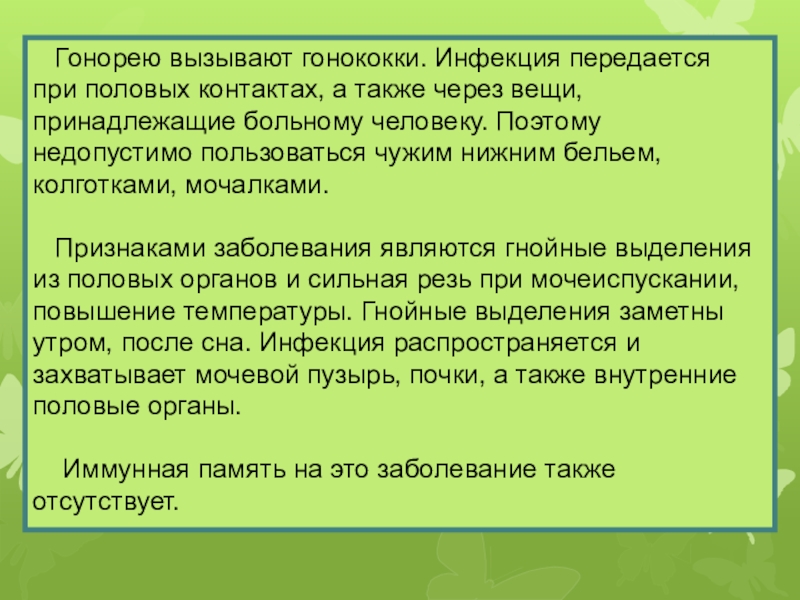 Гонорею вызывают гонококки. Инфекция передается при половых контактах, а также через вещи, принадлежащие больному человеку. Поэтому недопустимо пользоваться чужим нижним бельем, колготками, мочалками.

Признаками заболевания являются гнойные выделения из половых органов и сильная резь при мочеиспускании, повышение температуры. Гнойные выделения заметны утром, после сна. Инфекция распространяется и захватывает мочевой пузырь, почки, а также внутренние половые органы.

Иммунная память на это заболевание также отсутствует.